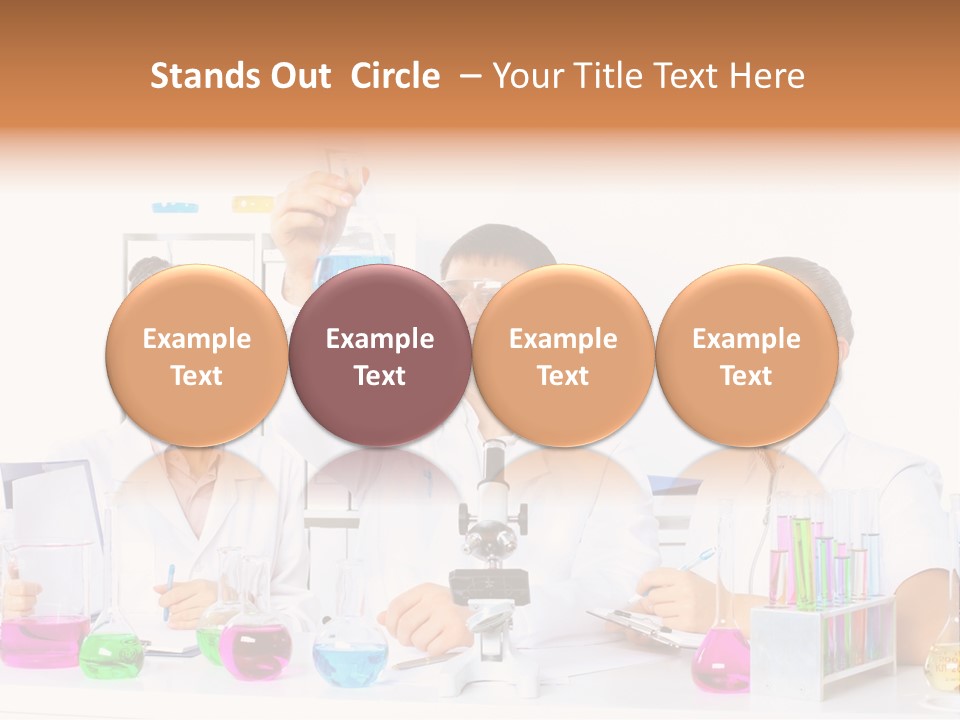 Stands Out Circle – Your Title Text Here

Example Text

Example Text

Example Text

Example Text